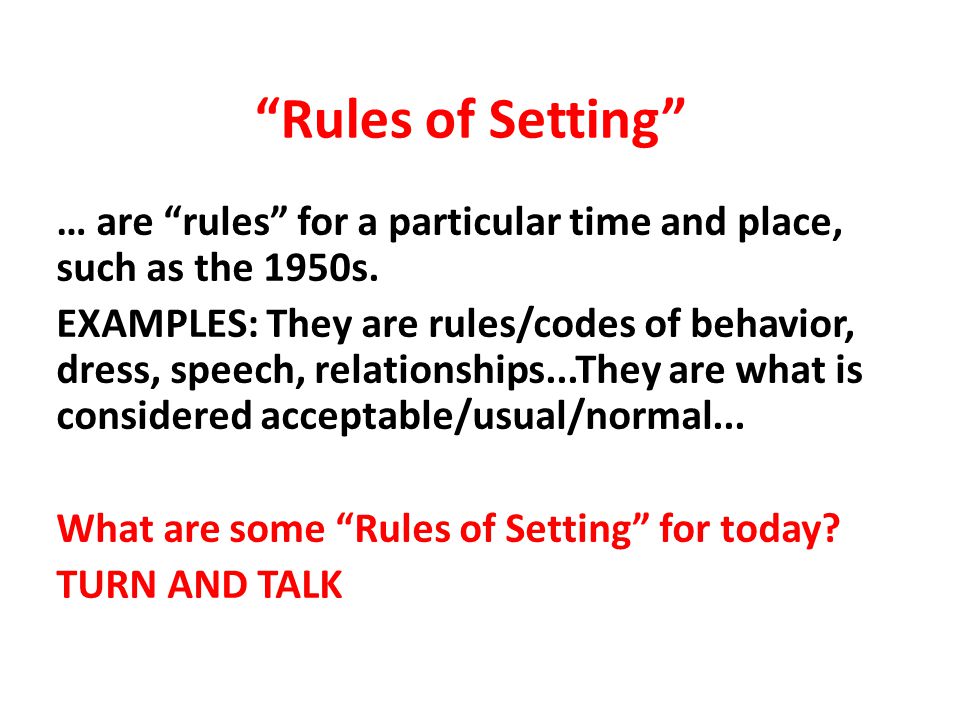 “Rules of Setting”

… are “rules” for a particular time and place, such as the 1950s.

EXAMPLES: They are rules/codes of behavior, dress, speech, relationships...They are what is considered acceptable/usual/normal...

What are some “Rules of Setting” for today?

TURN AND TALK